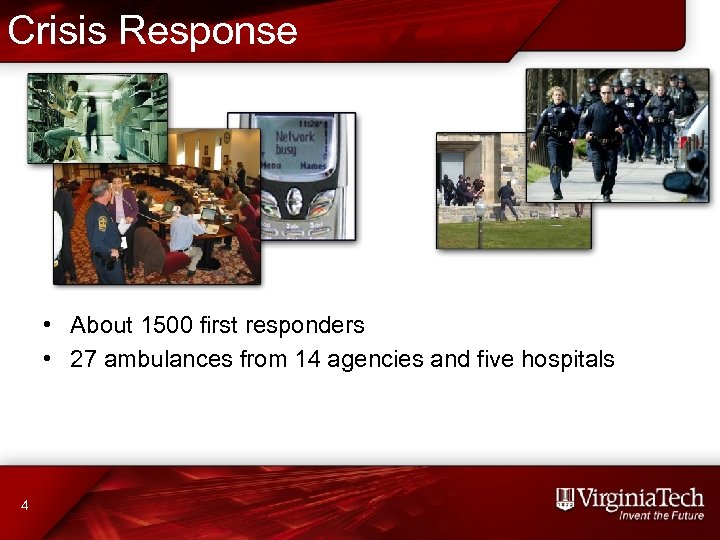 Crisis Response

11:20
Network busy
Menu Names

• About 1500 first responders
• 27 ambulances from 14 agencies and five hospitals

4

VirginiaTech
Invent the Future